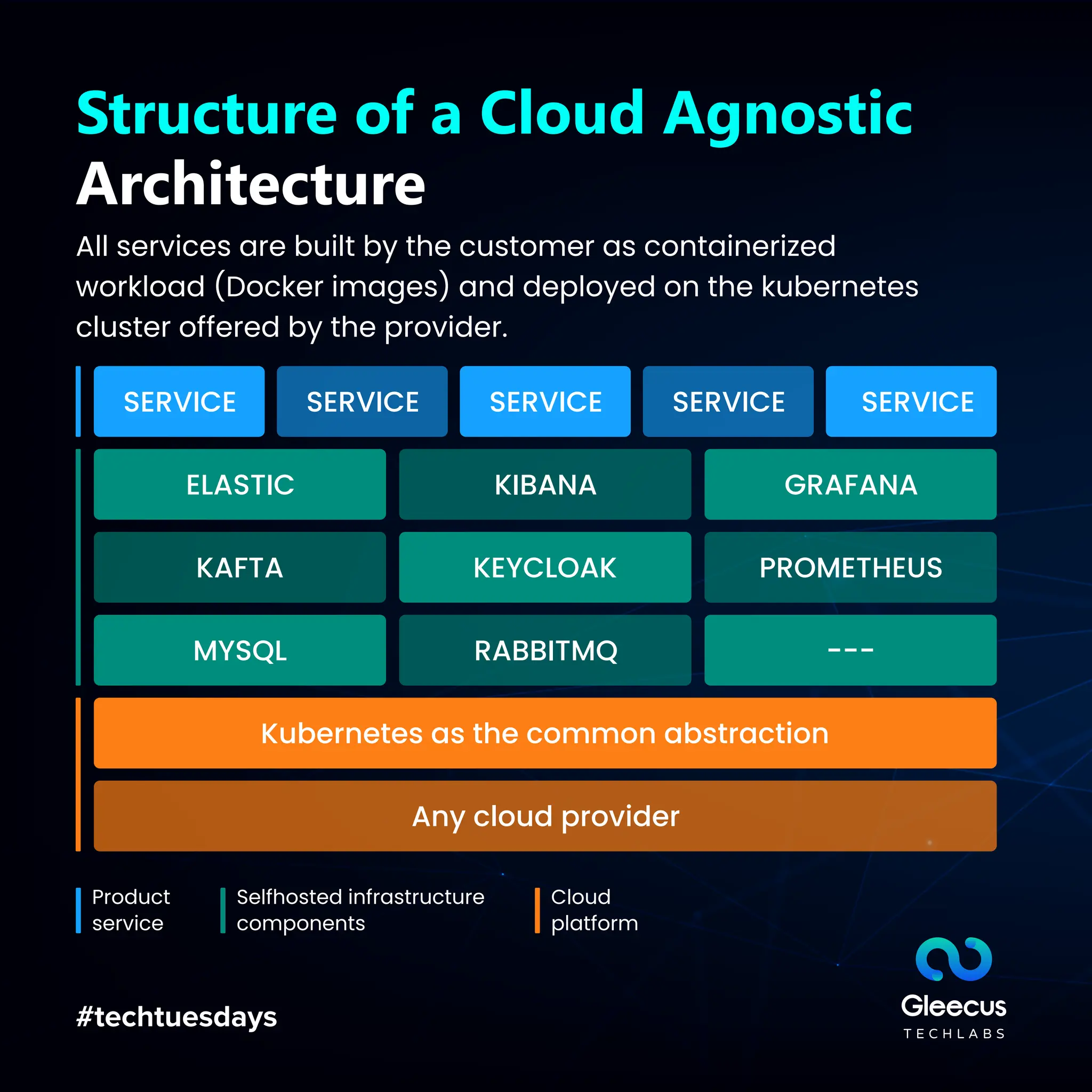 Structure of a Cloud Agnostic Architecture

All services are built by the customer as containerized workload (Docker images) and deployed on the kubernetes cluster offered by the provider.

SERVICE SERVICE SERVICE SERVICE SERVICE

ELASTIC KIBANA GRAFANA

KAFTA KEYCLOAK PROMETHEUS

MYSQL RABBITMQ ---

Kubernetes as the common abstraction

Any cloud provider

Product service

Selfhosted infrastructure components

Cloud platform

#techtuesdays

Gleecus TECHLABS